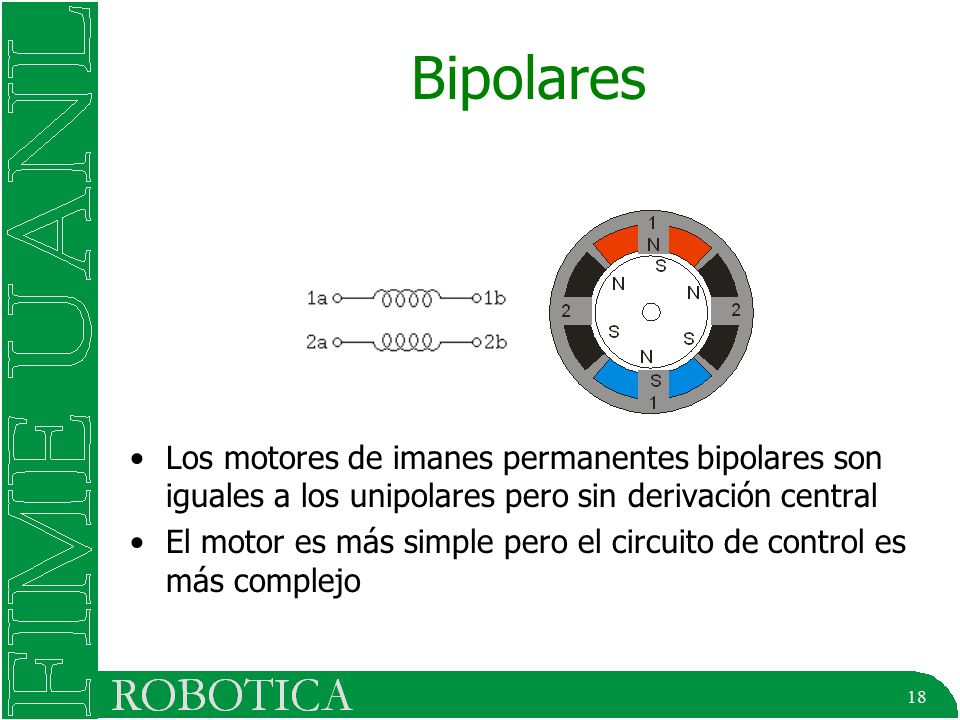 FIME UANL

Bipolares

1a 1b
2a 2b

1
N
S
N
N
2
2
S
S
N
S
1

• Los motores de imanes permanentes bipolares son iguales a los unipolares pero sin derivación central
• El motor es más simple pero el circuito de control es más complejo

ROBOTICA

18